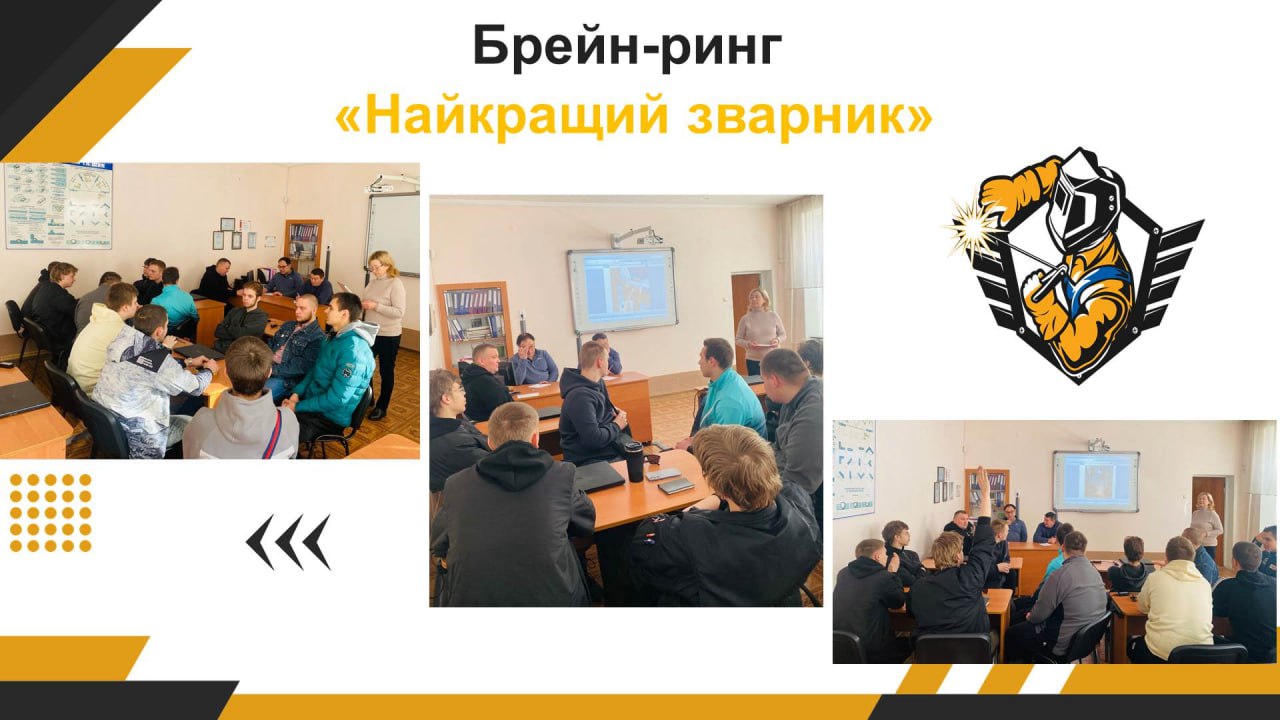 Брейн-ринг
«Найкращий зварник»